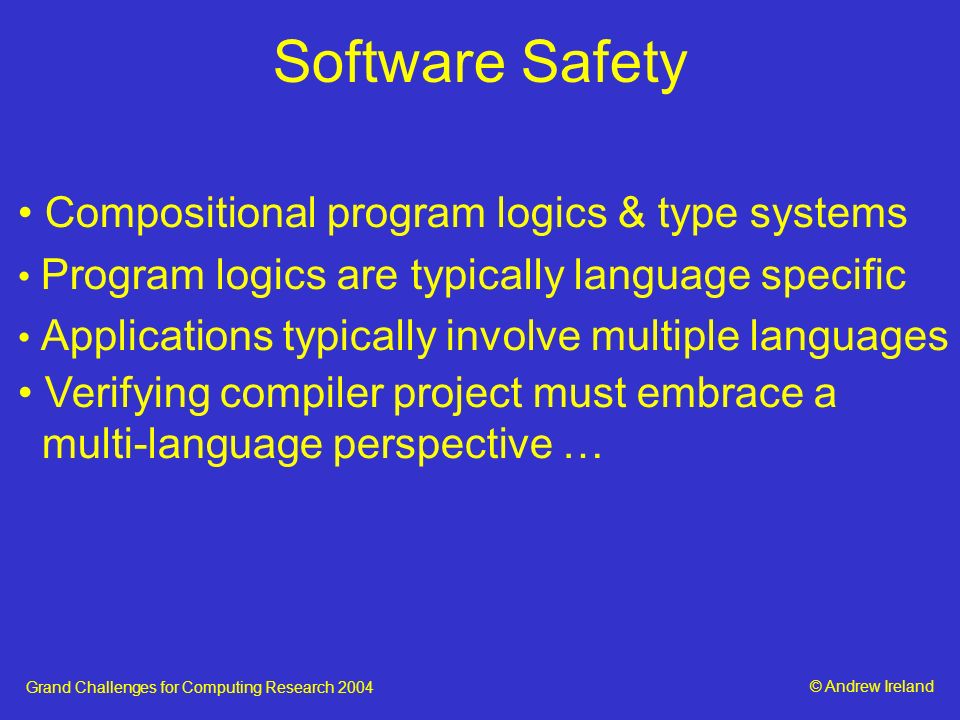 Software Safety

• Compositional program logics & type systems
• Program logics are typically language specific
• Applications typically involve multiple languages
• Verifying compiler project must embrace a multi-language perspective …

Grand Challenges for Computing Research 2004

© Andrew Ireland